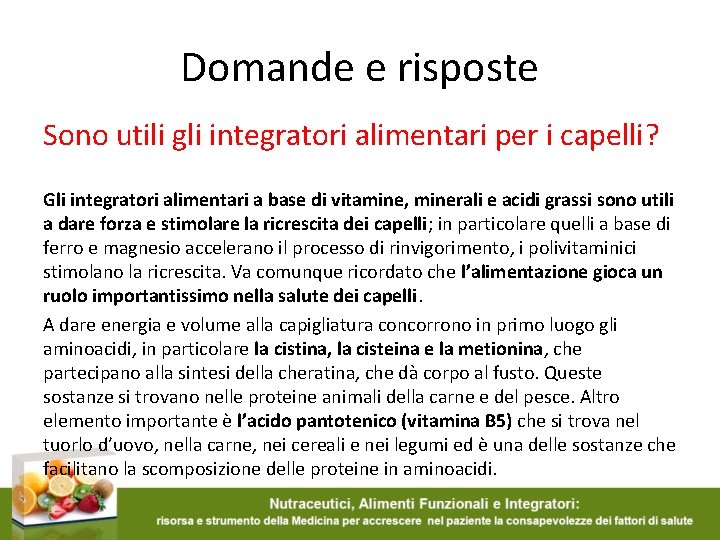 Domande e risposte

Sono utili gli integratori alimentari per i capelli?

Gli integratori alimentari a base di vitamine, minerali e acidi grassi sono utili a dare forza e stimolare la ricrescita dei capelli; in particolare quelli a base di ferro e magnesio accelerano il processo di rinvigorimento, i polivitaminici stimolano la ricrescita. Va comunque ricordato che l'alimentazione gioca un ruolo importantissimo nella salute dei capelli.

A dare energia e volume alla capigliatura concorrono in primo luogo gli aminoacidi, in particolare la cistina, la cisteina e la metionina, che partecipano alla sintesi della cheratina, che dà corpo al fusto. Queste sostanze si trovano nelle proteine animali della carne e del pesce. Altro elemento importante è l'acido pantotenico (vitamina B5) che si trova nel tuorlo d'uovo, nella carne, nei cereali e nei legumi ed è una delle sostanze che facilitano la scomposizione delle proteine in aminoacidi.

Nutraceutici, Alimenti Funzionali e Integratori:
risorsa e strumento della Medicina per accrescere nel paziente la consapevolezze dei fattori di salute